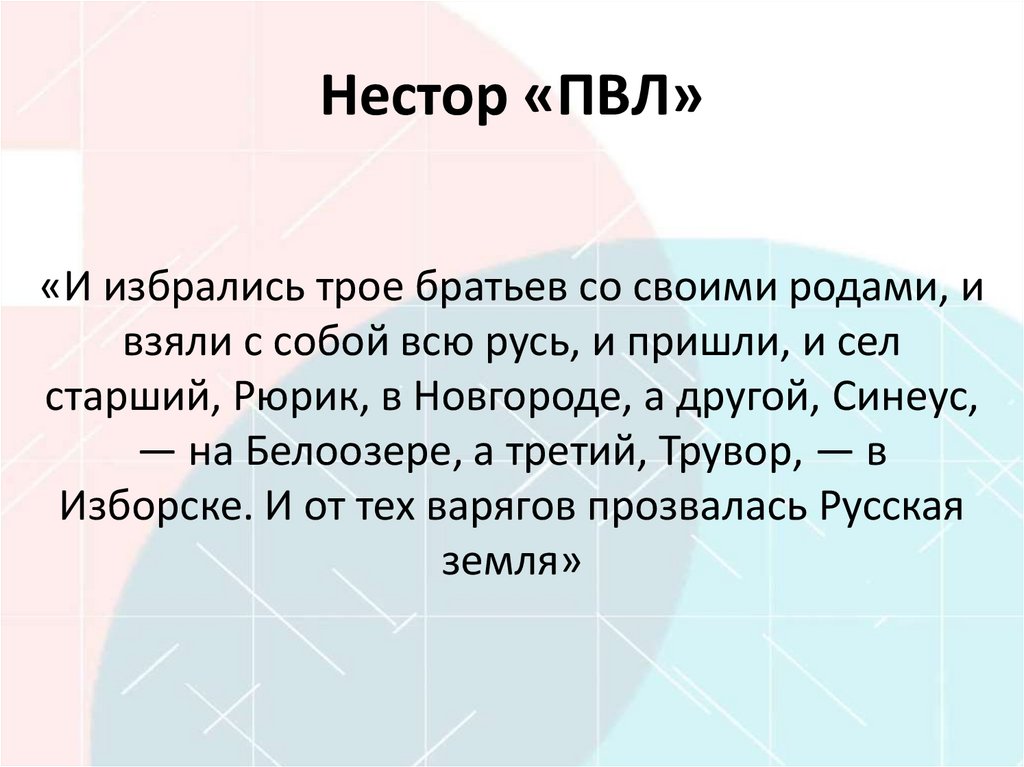 Нестор «ПВЛ»

«И избрались трое братьев со своими родами, и взяли с собой всю русь, и пришли, и сел старший, Рюрик, в Новгороде, а другой, Синеус, — на Белоозере, а третий, Трувор, — в Изборске. И от тех варягов прозвалась Русская земля»